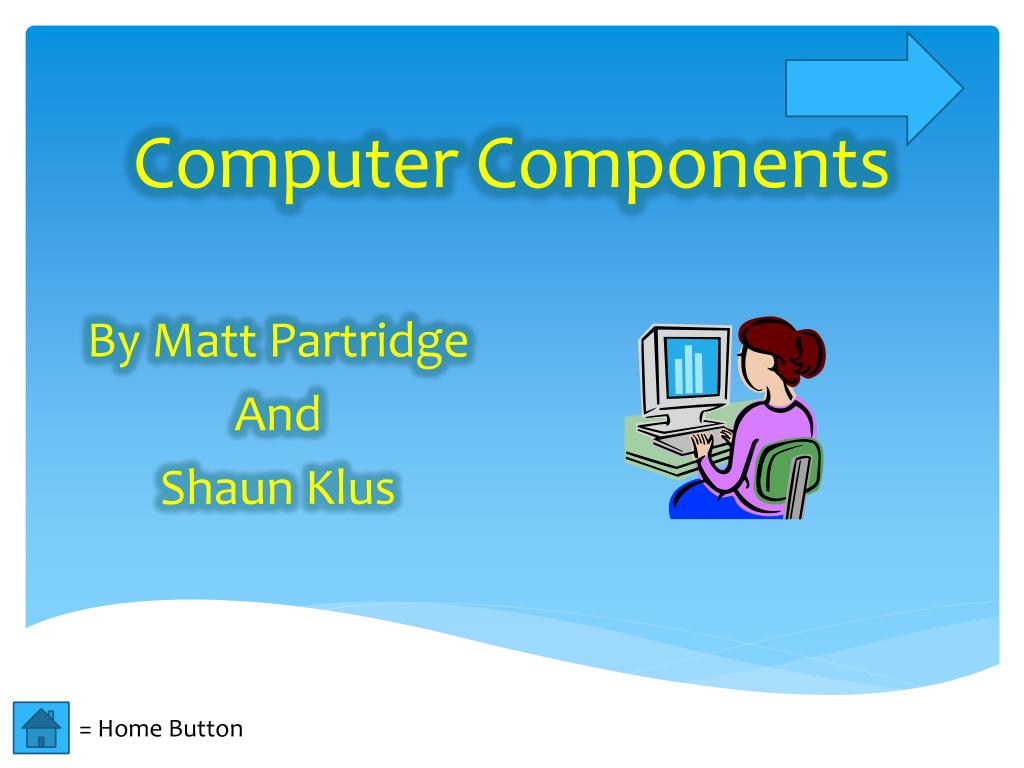 Computer Components

By Matt Partridge
And
Shaun Klus

= Home Button